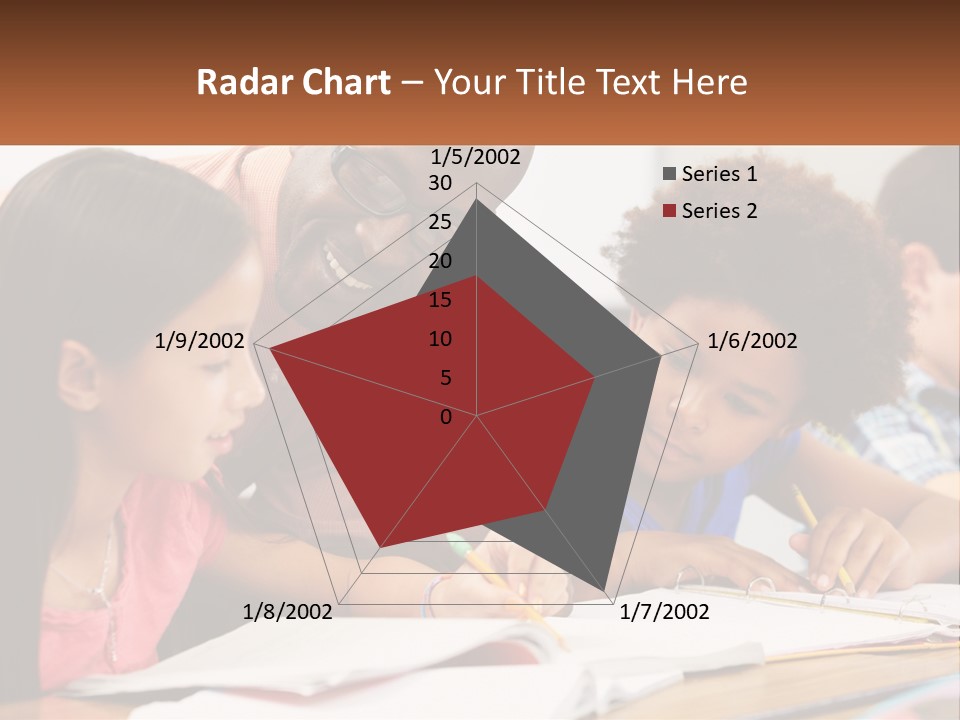 Radar Chart – Your Title Text Here

1/5/2002
30
25
20
15
10
5
0
1/6/2002
1/7/2002
1/8/2002
1/9/2002

Series 1
Series 2